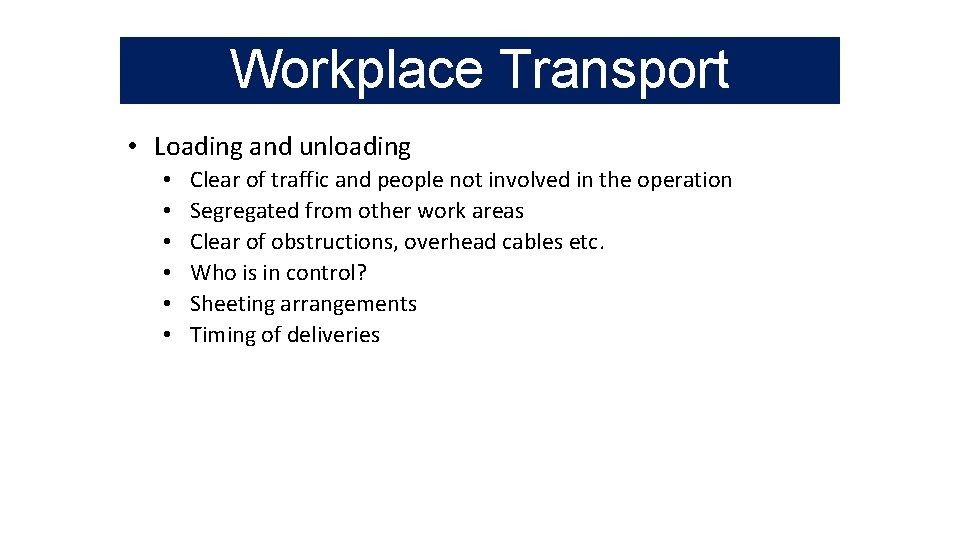 Workplace Transport

• Loading and unloading
  • Clear of traffic and people not involved in the operation
  • Segregated from other work areas
  • Clear of obstructions, overhead cables etc.
  • Who is in control?
  • Sheeting arrangements
  • Timing of deliveries